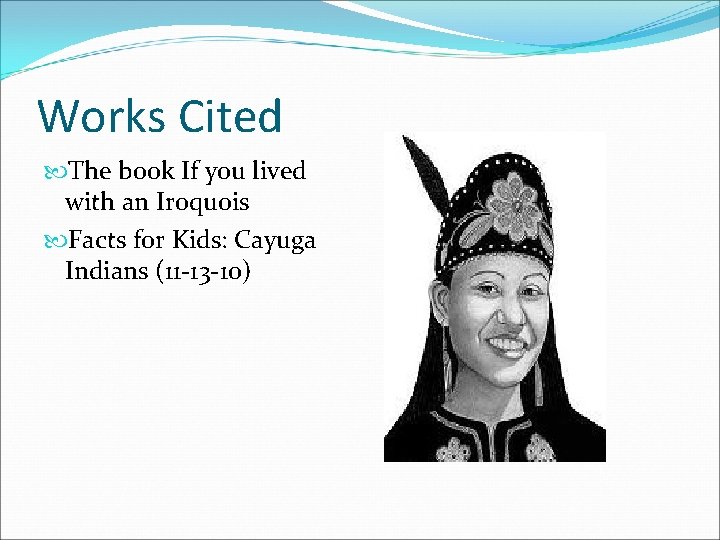 Works Cited

The book If you lived with an Iroquois

Facts for Kids: Cayuga Indians (11-13-10)